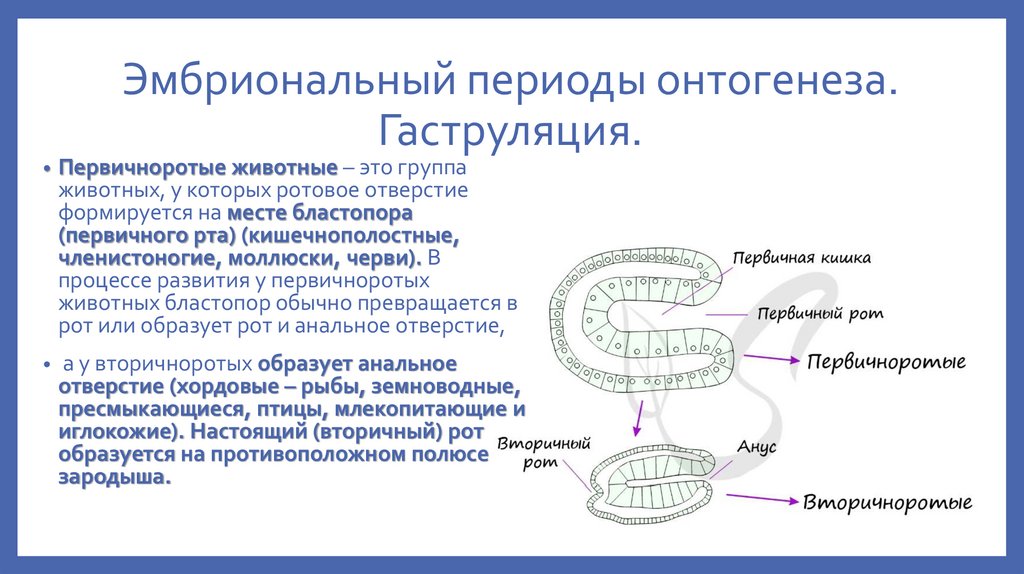 Эмбриональный периоды онтогенеза. Гаструляция.

• Первичноротые животные – это группа животных, у которых ротовое отверстие формируется на месте бластопора (первичного рта) (кишечнополостные, членистоногие, моллюски, черви). В процессе развития у первичноротых животных бластопор обычно превращается в рот или образует рот и анальное отверстие,

• а у вторичноротых образует анальное отверстие (хордовые – рыбы, земноводные, пресмыкающиеся, птицы, млекопитающие и иглокожие). Настоящий (вторичный) рот образуется на противоположном полюсе зародыша.

Первичная кишка
Первичный рот
Первичноротые
Вторичный рот
Анус
Вторичноротые